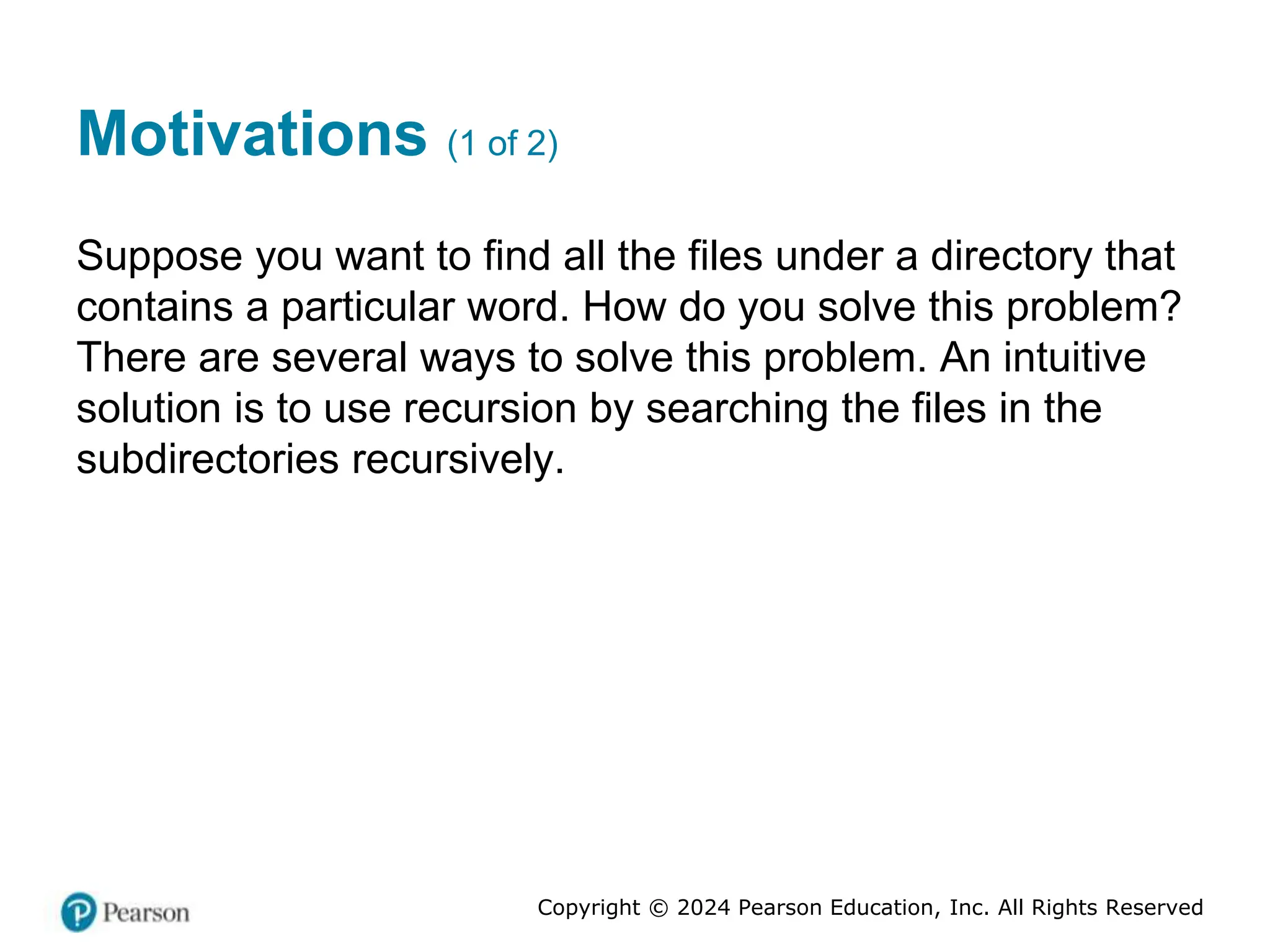 Motivations (1 of 2)

Suppose you want to find all the files under a directory that contains a particular word. How do you solve this problem? There are several ways to solve this problem. An intuitive solution is to use recursion by searching the files in the subdirectories recursively.

Pearson

Copyright © 2024 Pearson Education, Inc. All Rights Reserved